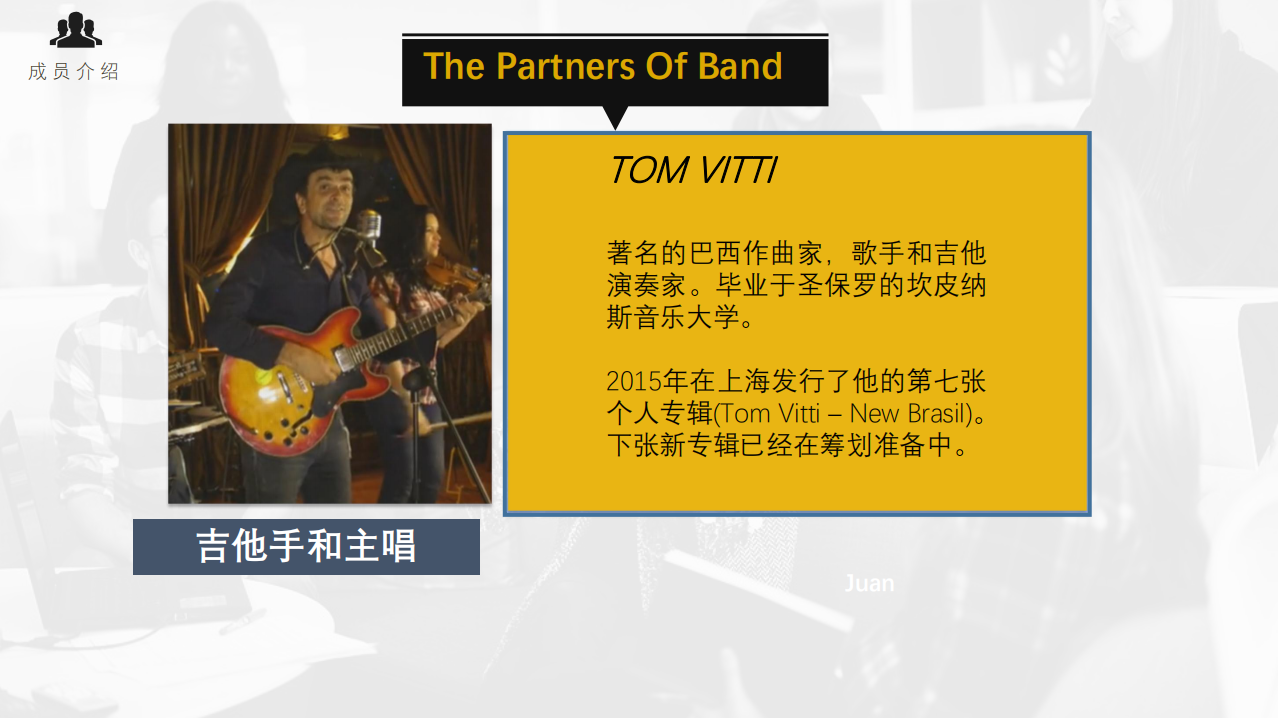 成员介绍

The Partners Of Band

TOM VITTI

著名的巴西作曲家，歌手和吉他演奏家。毕业于圣保罗的坎皮纳斯音乐大学。

2015年在上海发行了他的第七张个人专辑(Tom Vitti – New Brasil)。下张新专辑已经在筹划准备中。

吉他手和主唱

Juan